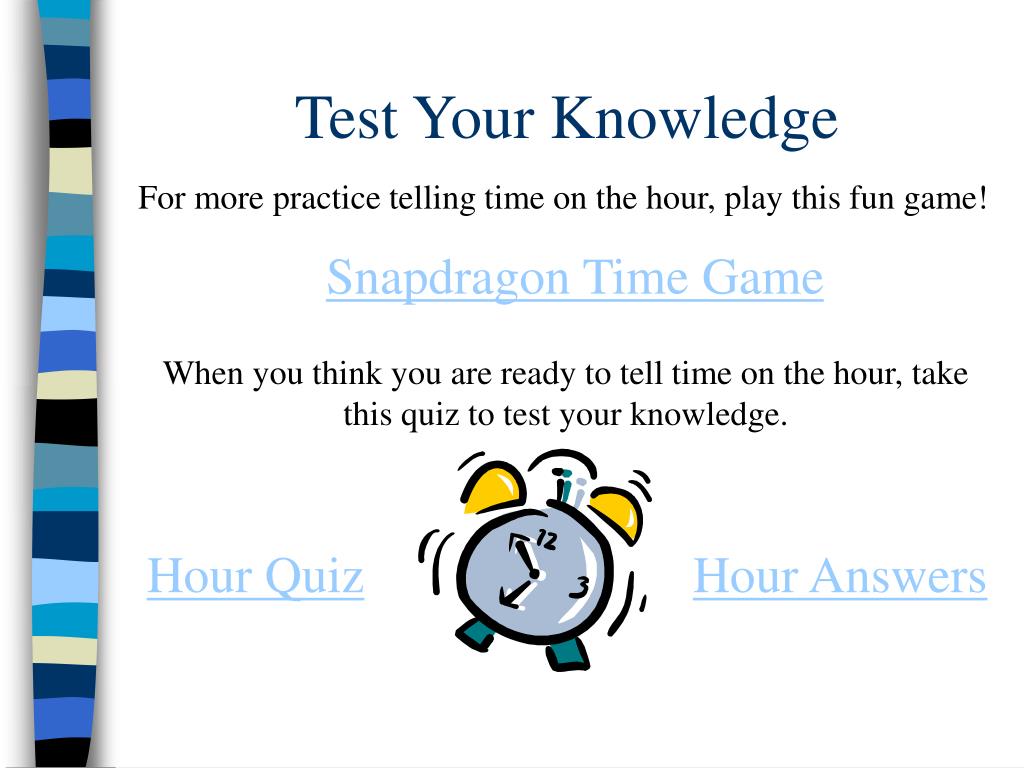 Test Your Knowledge

For more practice telling time on the hour, play this fun game!

Snapdragon Time Game

When you think you are ready to tell time on the hour, take this quiz to test your knowledge.

Hour Quiz

12

3

Hour Answers